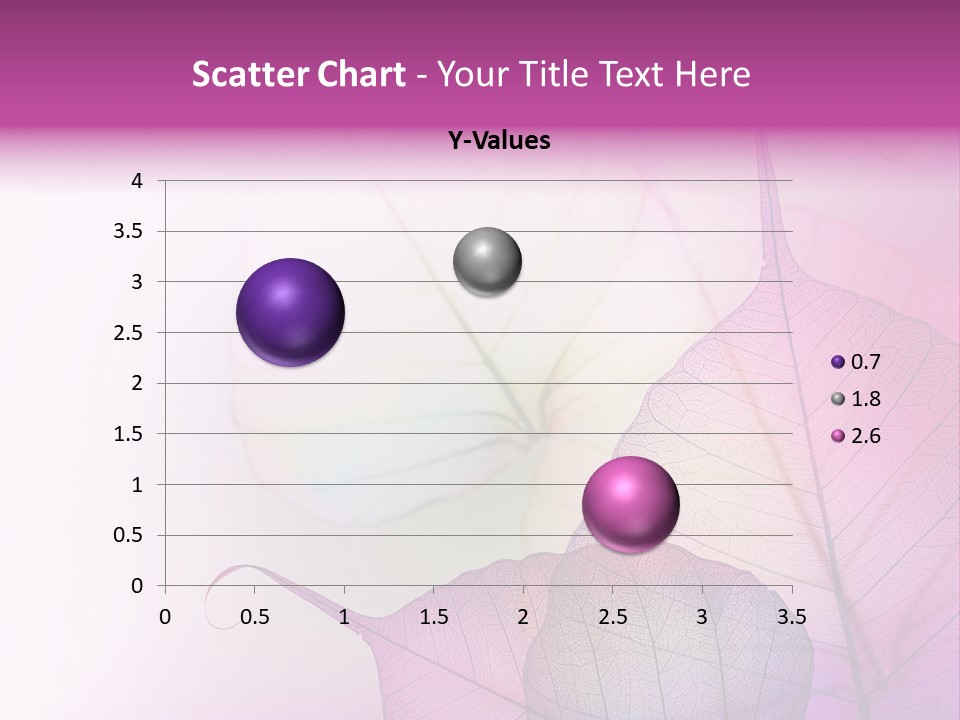 Scatter Chart - Your Title Text Here

Y-Values

4
3.5
3
2.5
2
1.5
1
0.5
0

0 0.5 1 1.5 2 2.5 3 3.5

0.7
1.8
2.6